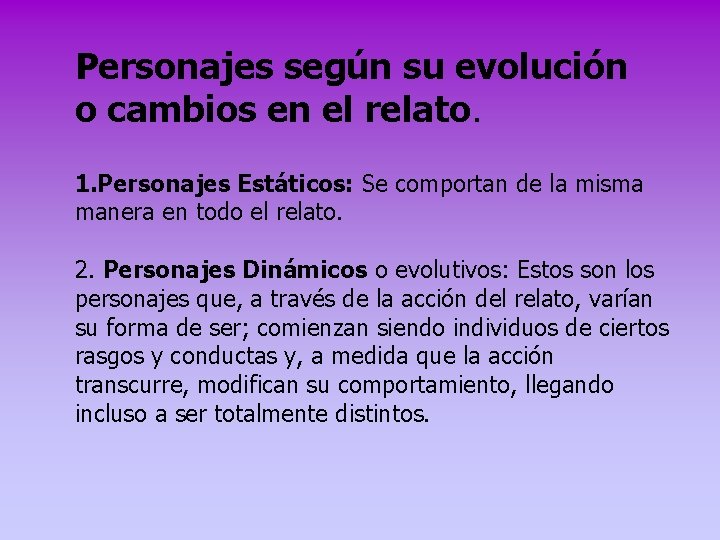 Personajes según su evolución o cambios en el relato.

1.Personajes Estáticos: Se comportan de la misma manera en todo el relato.

2. Personajes Dinámicos o evolutivos: Estos son los personajes que, a través de la acción del relato, varían su forma de ser; comienzan siendo individuos de ciertos rasgos y conductas y, a medida que la acción transcurre, modifican su comportamiento, llegando incluso a ser totalmente distintos.